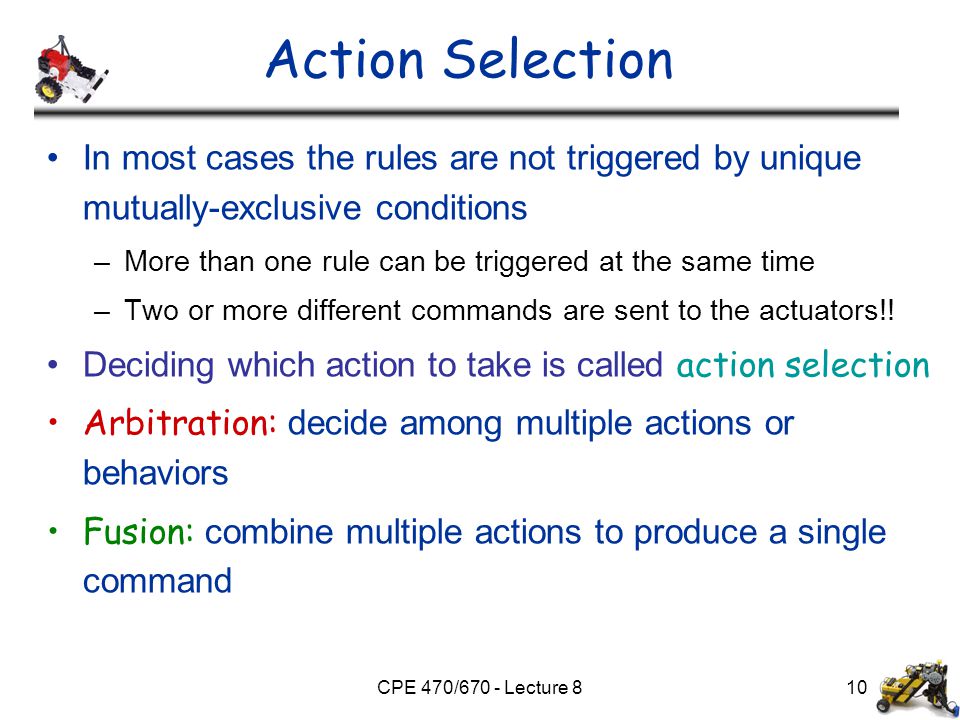 Action Selection

• In most cases the rules are not triggered by unique mutually-exclusive conditions

– More than one rule can be triggered at the same time

– Two or more different commands are sent to the actuators!!

• Deciding which action to take is called action selection

• Arbitration: decide among multiple actions or behaviors

• Fusion: combine multiple actions to produce a single command

CPE 470/670 - Lecture 8

10